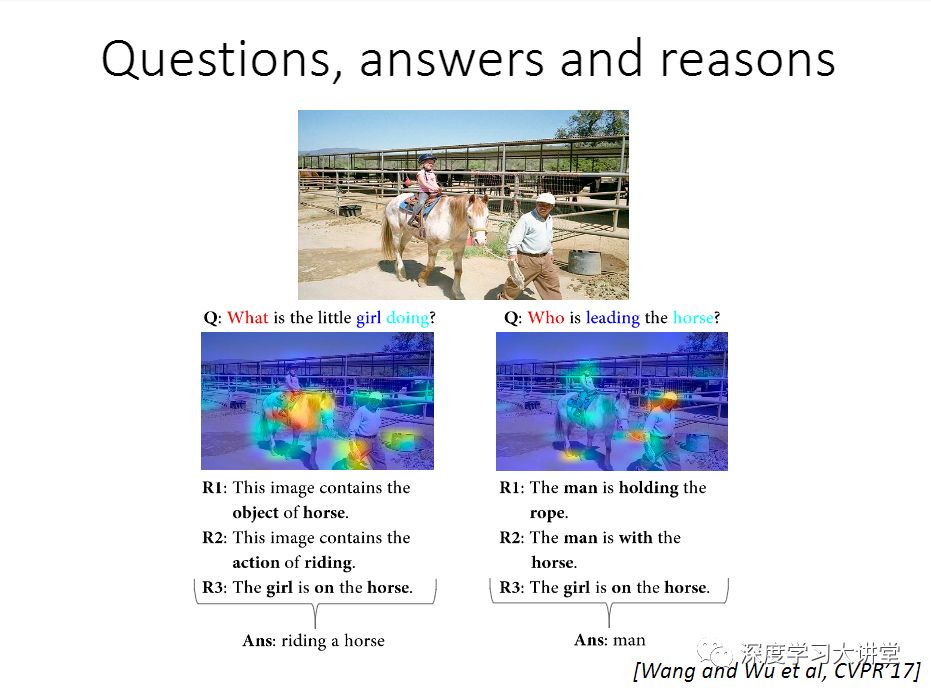 Questions, answers and reasons

Q: What is the little girl doing?

R1: This image contains the object of horse.
R2: This image contains the action of riding.
R3: The girl is on the horse.

Ans: riding a horse

Q: Who is leading the horse?

R1: The man is holding the rope.
R2: The man is with the horse.
R3: The girl is on the horse.

Ans: man

深度学习大讲堂

[Wang and Wu et al, CVPR'17]